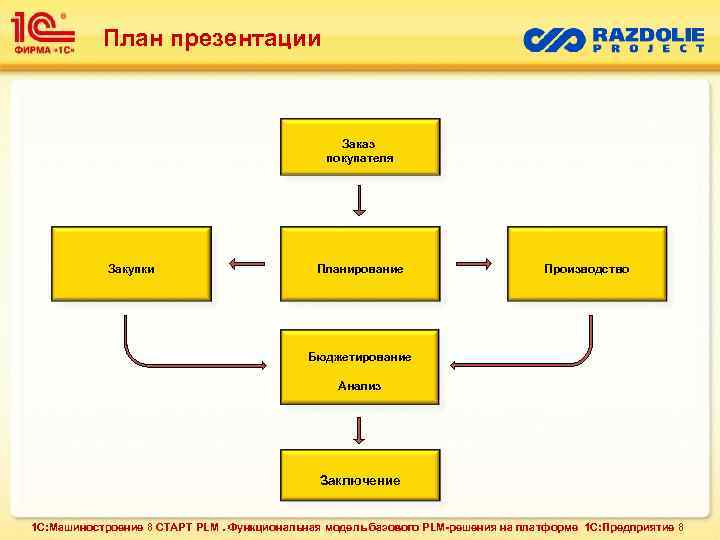 1С ФИРМА «1С»

План презентации

RAZDOLIE PROJECT

Заказ покупателя

Закупки

Планирование

Производство

Бюджетирование

Анализ

Заключение

1С:Машиностроение 8 СТАРТ PLM . Функциональная модель базового PLM-решения на платформе 1С:Предприятие 8